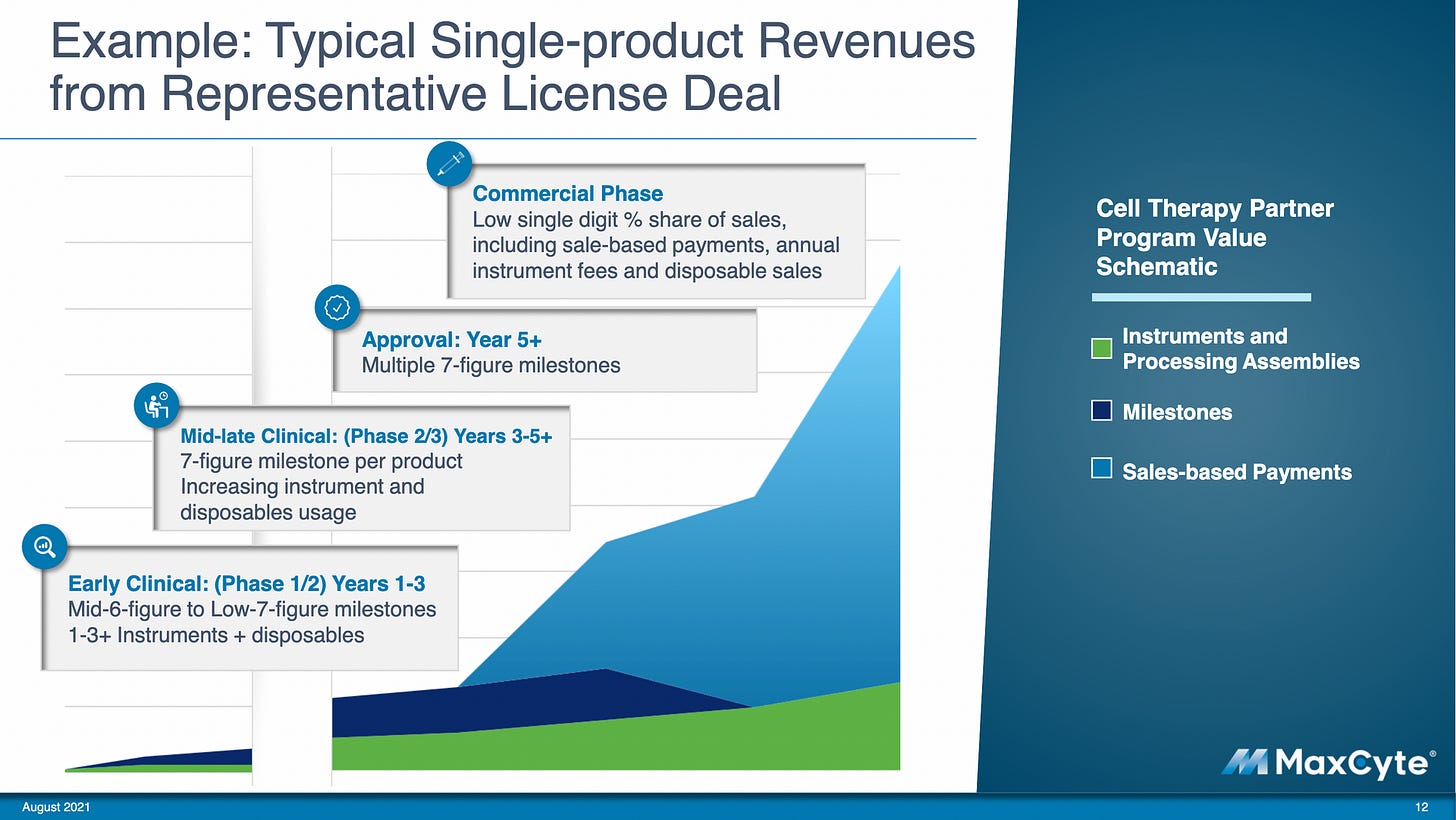 Example: Typical Single-product Revenues from Representative License Deal

Commercial Phase
Low single digit % share of sales, including sale-based payments, annual instrument fees and disposable sales

Approval: Year 5+
Multiple 7-figure milestones

Mid-late Clinical: (Phase 2/3) Years 3-5+
7-figure milestone per product
Increasing instrument and disposables usage

Early Clinical: (Phase 1/2) Years 1-3
Mid-6-figure to Low-7-figure milestones
1-3+ Instruments + disposables

Cell Therapy Partner Program Value Schematic

Instruments and Processing Assemblies

Milestones

Sales-based Payments

MaxCyte®

August 2021

12